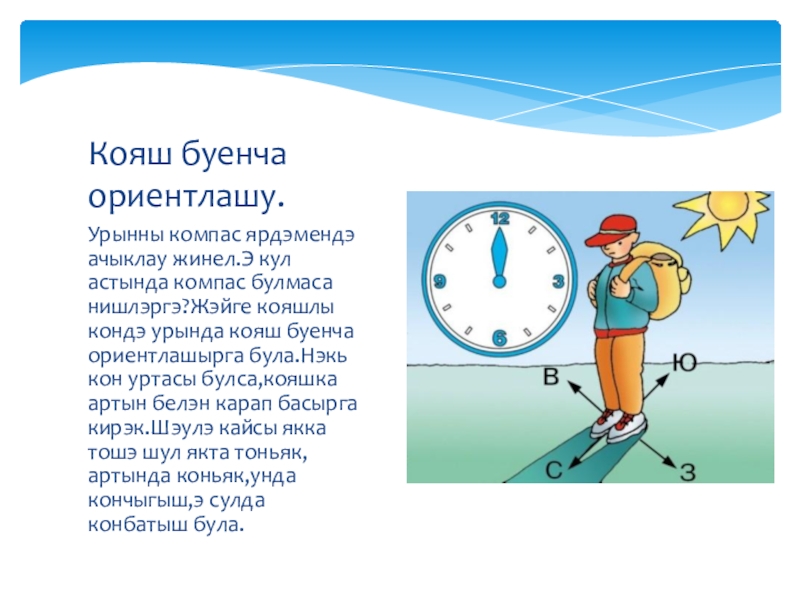 Кояш буенча ориентлашу.

Урынны компас ярдэмендэ ачыклау жинел.Э кул астында компас булмаса нишлэргэ?Жэйге кояшлы кондэ урында кояш буенча ориентлашырга була.Нэкь кон уртасы булса,кояшка артын белэн карап басырга кирэк.Шэулэ кайсы якка тошэ шул якта тоньяк, артында коньяк,унда кончыгыш,э сулда конбатыш була.

12
3
6
9
В
Ю
С
З